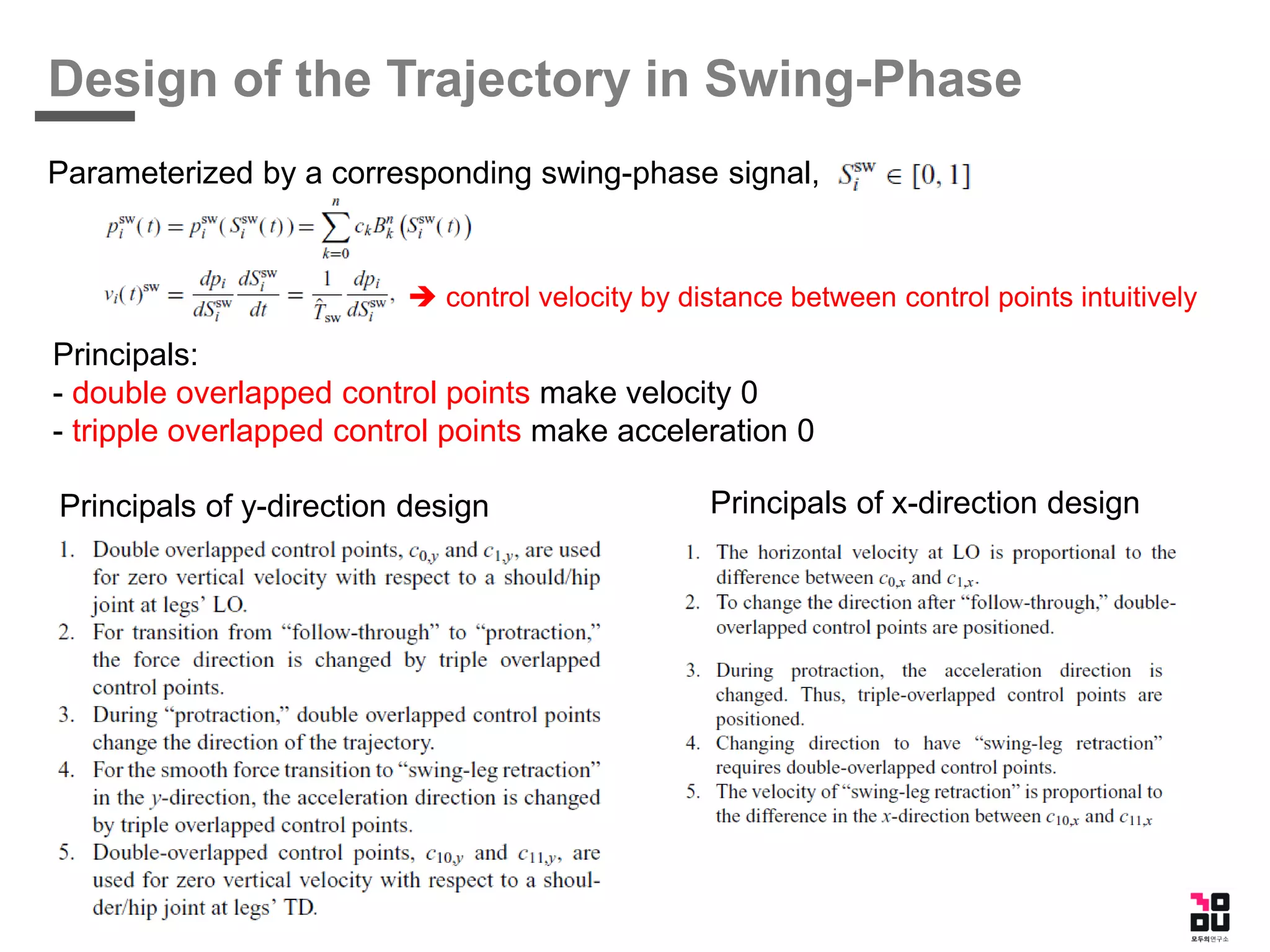 Design of the Trajectory in Swing-Phase

Parameterized by a corresponding swing-phase signal, $S_i^{sw} \in [0, 1]$

$p_i^{sw}(t) = p_i^{sw}(S_i^{sw}(t)) = \sum_{k=0}^{n} c_k B_k^n (S_i^{sw}(t))$

$v_i(t)^{sw} = \frac{dp_i}{dS_i^{sw}} \frac{dS_i^{sw}}{dt} = \frac{1}{\hat{T}_{sw}} \frac{dp_i}{dS_i^{sw}},$ ➔ control velocity by distance between control points intuitively

Principals:
- double overlapped control points make velocity 0
- tripple overlapped control points make acceleration 0

Principals of y-direction design

1. Double overlapped control points, $c_{0,y}$ and $c_{1,y}$, are used for zero vertical velocity with respect to a should/hip joint at legs' LO.
2. For transition from "follow-through" to "protraction," the force direction is changed by triple overlapped control points.
3. During "protraction," double overlapped control points change the direction of the trajectory.
4. For the smooth force transition to "swing-leg retraction" in the $y$-direction, the acceleration direction is changed by triple overlapped control points.
5. Double-overlapped control points, $c_{10,y}$ and $c_{11,y}$, are used for zero vertical velocity with respect to a shoulder/hip joint at legs' TD.

Principals of x-direction design

1. The horizontal velocity at LO is proportional to the difference between $c_{0,x}$ and $c_{1,x}$.
2. To change the direction after "follow-through," double-overlapped control points are positioned.
3. During protraction, the acceleration direction is changed. Thus, triple-overlapped control points are positioned.
4. Changing direction to have "swing-leg retraction" requires double-overlapped control points.
5. The velocity of "swing-leg retraction" is proportional to the difference in the $x$-direction between $c_{10,x}$ and $c_{11,x}$

모두의연구소